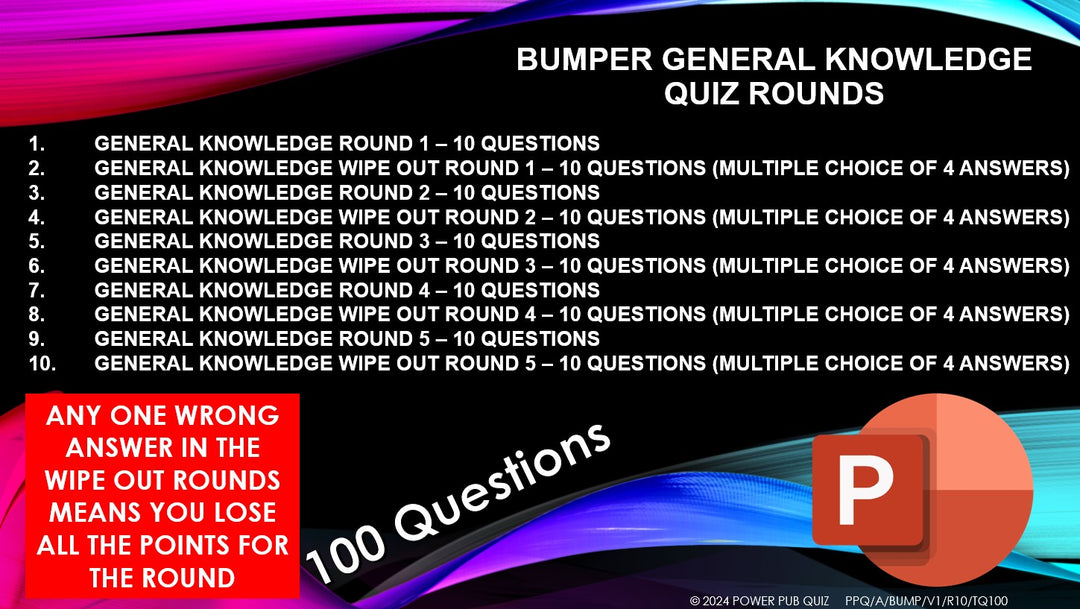 BUMPER GENERAL KNOWLEDGE QUIZ ROUNDS

1. GENERAL KNOWLEDGE ROUND 1 – 10 QUESTIONS
2. GENERAL KNOWLEDGE WIPE OUT ROUND 1 – 10 QUESTIONS (MULTIPLE CHOICE OF 4 ANSWERS)
3. GENERAL KNOWLEDGE ROUND 2 – 10 QUESTIONS
4. GENERAL KNOWLEDGE WIPE OUT ROUND 2 – 10 QUESTIONS (MULTIPLE CHOICE OF 4 ANSWERS)
5. GENERAL KNOWLEDGE ROUND 3 – 10 QUESTIONS
6. GENERAL KNOWLEDGE WIPE OUT ROUND 3 – 10 QUESTIONS (MULTIPLE CHOICE OF 4 ANSWERS)
7. GENERAL KNOWLEDGE ROUND 4 – 10 QUESTIONS
8. GENERAL KNOWLEDGE WIPE OUT ROUND 4 – 10 QUESTIONS (MULTIPLE CHOICE OF 4 ANSWERS)
9. GENERAL KNOWLEDGE ROUND 5 – 10 QUESTIONS
10. GENERAL KNOWLEDGE WIPE OUT ROUND 5 – 10 QUESTIONS (MULTIPLE CHOICE OF 4 ANSWERS)

ANY ONE WRONG ANSWER IN THE WIPE OUT ROUNDS MEANS YOU LOSE ALL THE POINTS FOR THE ROUND

100 Questions

P

© 2024 POWER PUB QUIZ PPQ/A/BUMP/V1/R10/TQ100